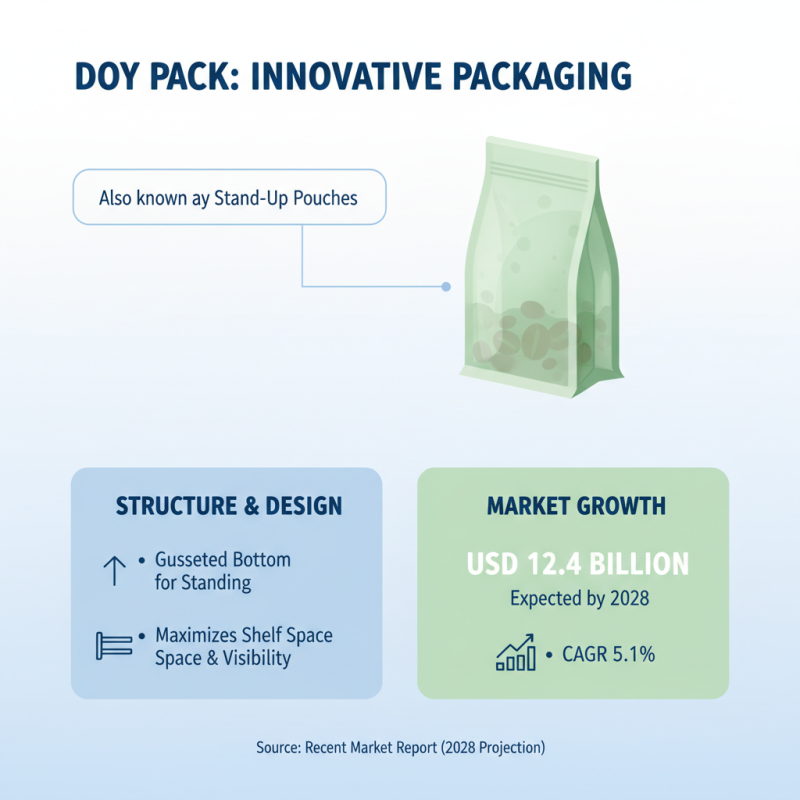 DOY PACK: INNOVATIVE PACKAGING

Also known ay Stand-Up Pouches

STRUCTURE & DESIGN

• Gusseted Bottom for Standing

• Maximizes Shelf Space Space & Visibility

MARKET GROWTH

USD 12.4 BILLION

Expected by 2028

• CAGR 5.1%

Source: Recent Market Report (2028 Projection)